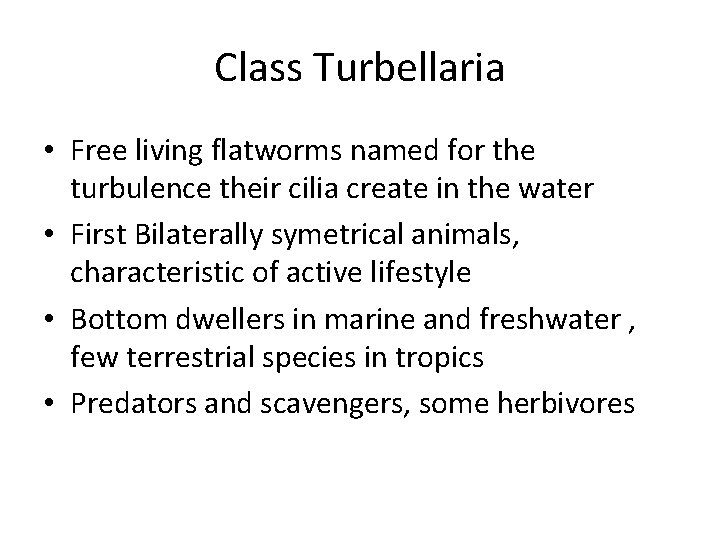 Class Turbellaria

• Free living flatworms named for the turbulence their cilia create in the water
• First Bilaterally symetrical animals, characteristic of active lifestyle
• Bottom dwellers in marine and freshwater , few terrestrial species in tropics
• Predators and scavengers, some herbivores